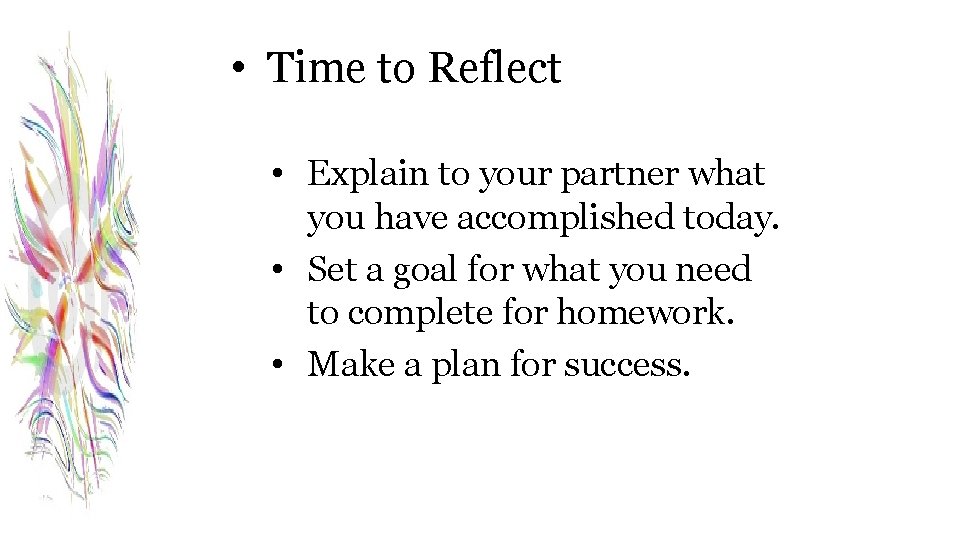 • Time to Reflect

• Explain to your partner what you have accomplished today.
• Set a goal for what you need to complete for homework.
• Make a plan for success.